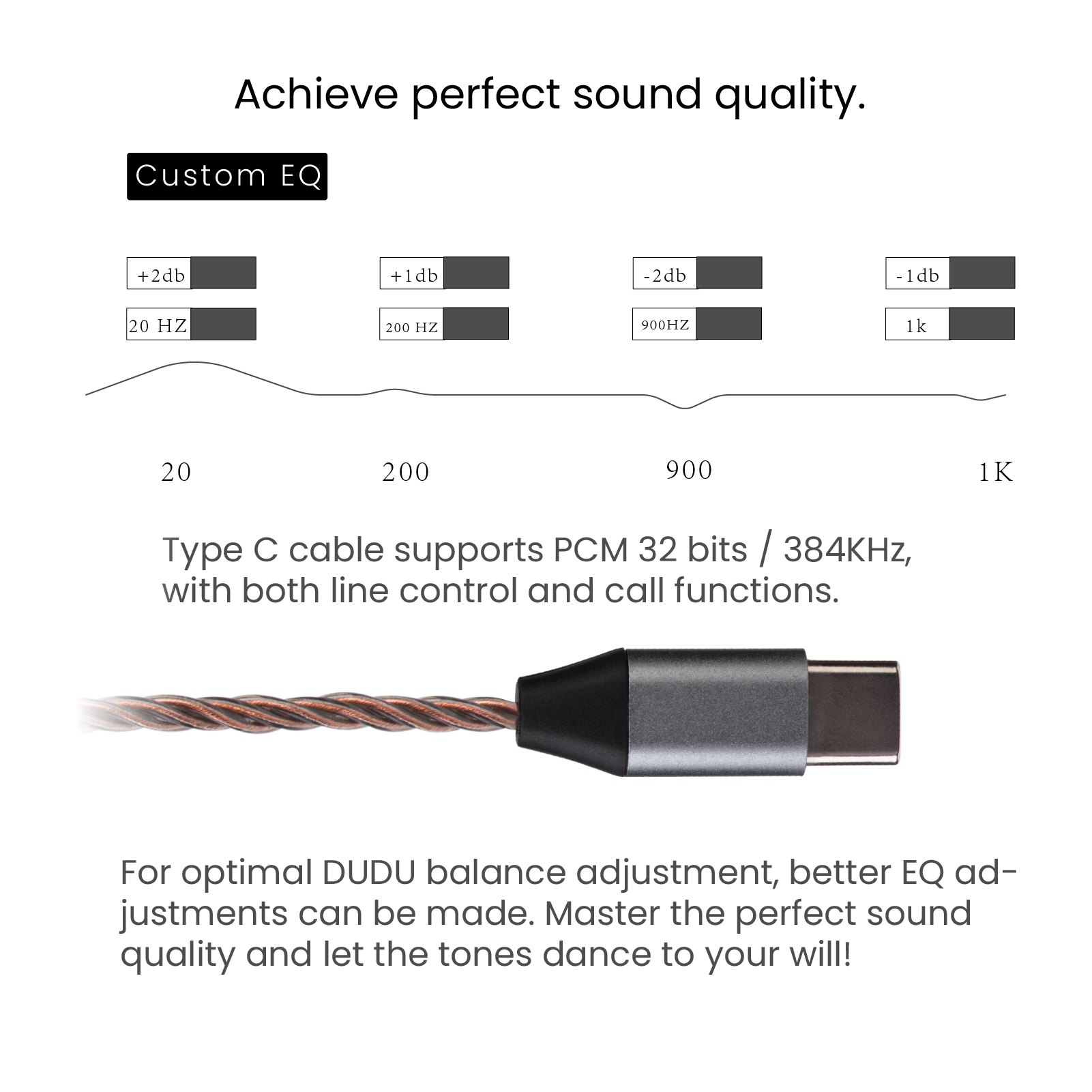 Achieve perfect sound quality.

Custom EQ

+2db
20 HZ

+1db
200 HZ

-2db
900HZ

-1db
1k

20 200 900 1K

Type C cable supports PCM 32 bits / 384KHz, with both line control and call functions.

For optimal DUDU balance adjustment, better EQ adjustments can be made. Master the perfect sound quality and let the tones dance to your will!